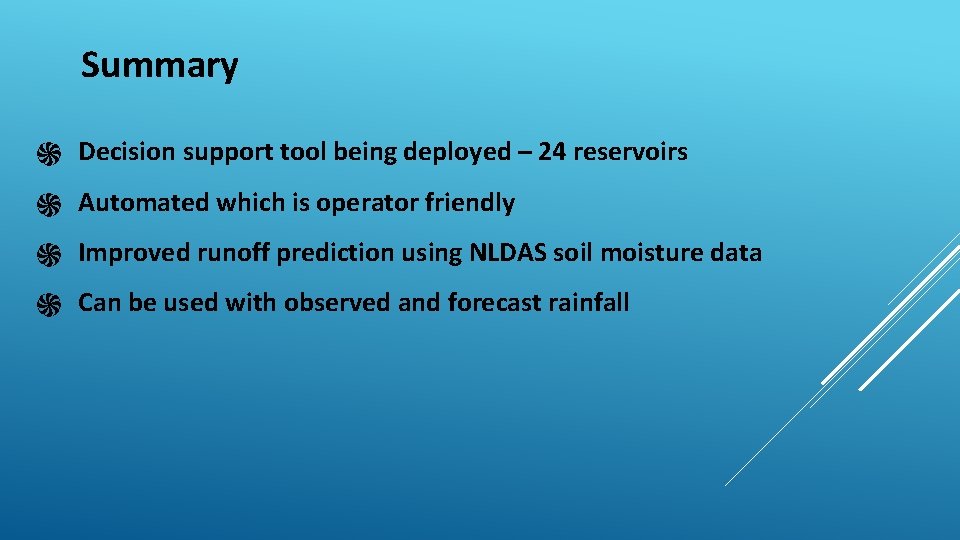 Summary

Decision support tool being deployed – 24 reservoirs

Automated which is operator friendly

Improved runoff prediction using NLDAS soil moisture data

Can be used with observed and forecast rainfall